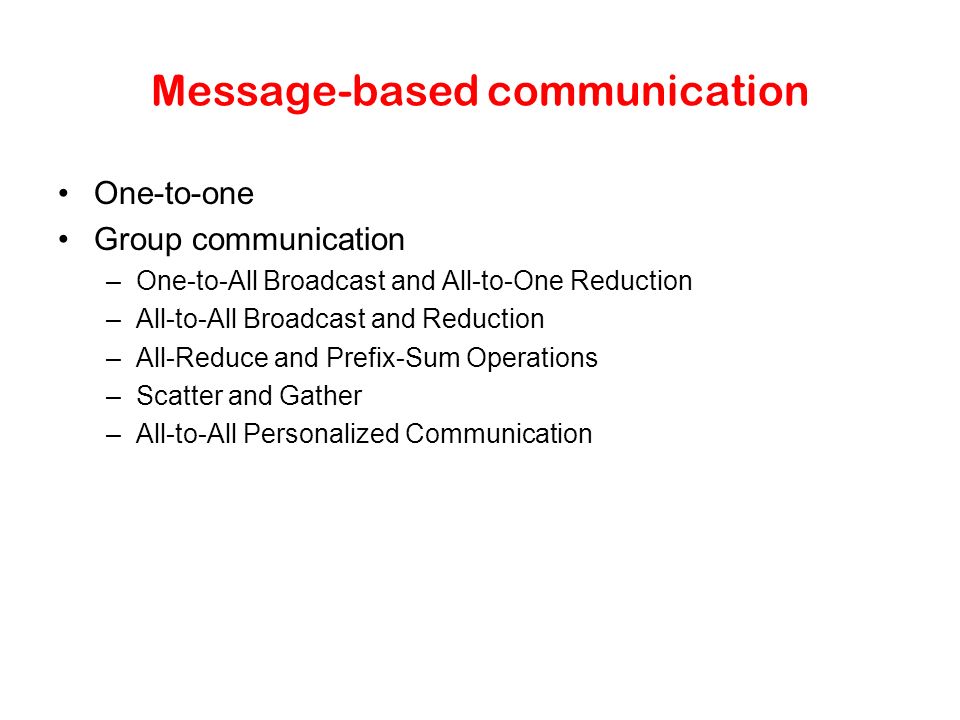 Message-based communication

• One-to-one
• Group communication
– One-to-All Broadcast and All-to-One Reduction
– All-to-All Broadcast and Reduction
– All-Reduce and Prefix-Sum Operations
– Scatter and Gather
– All-to-All Personalized Communication